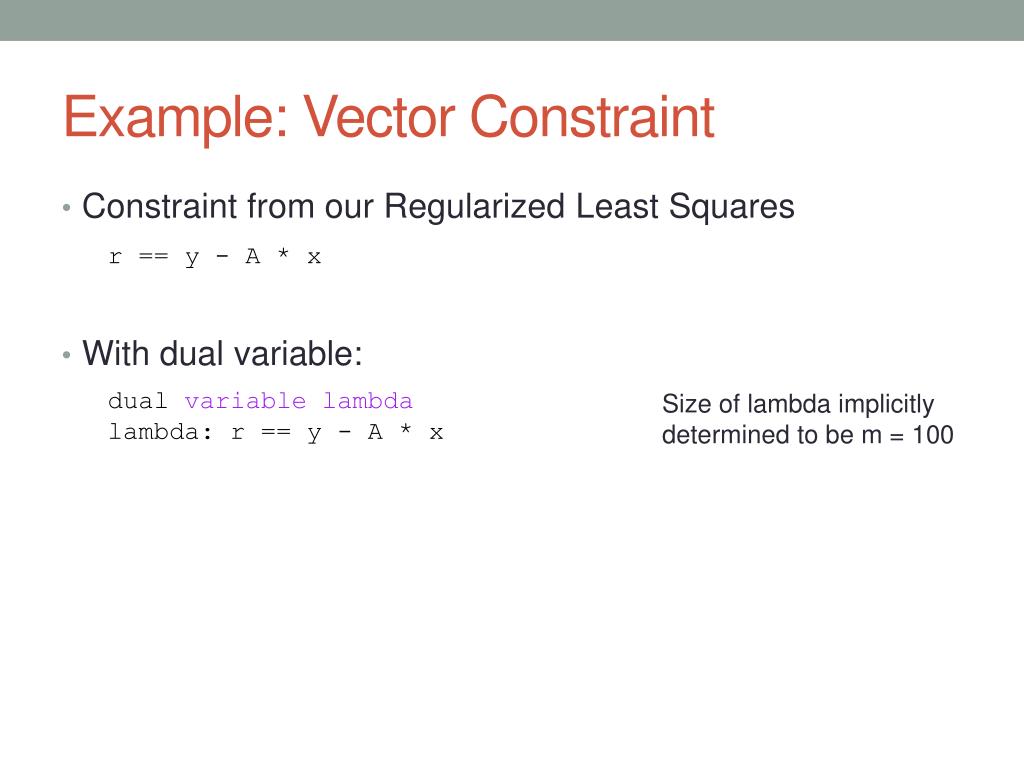 Example: Vector Constraint

• Constraint from our Regularized Least Squares

r == y - A * x

• With dual variable:

dual variable lambda
lambda: r == y - A * x

Size of lambda implicitly determined to be m = 100